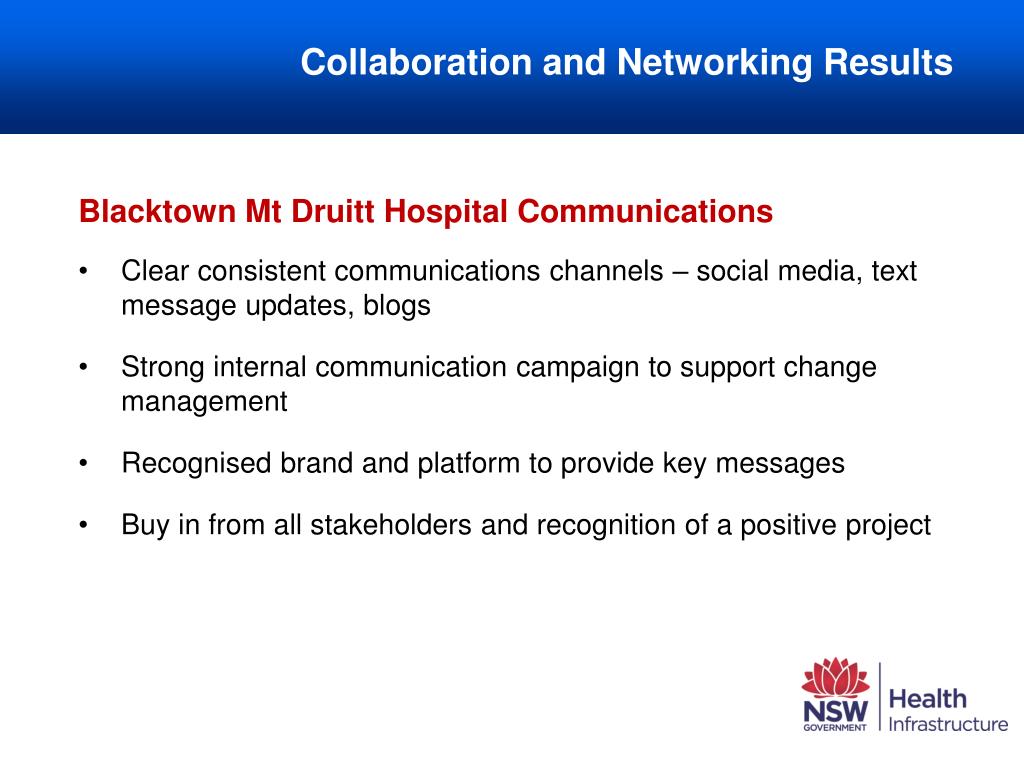 Collaboration and Networking Results

Blacktown Mt Druitt Hospital Communications

• Clear consistent communications channels – social media, text message updates, blogs

• Strong internal communication campaign to support change management

• Recognised brand and platform to provide key messages

• Buy in from all stakeholders and recognition of a positive project

NSW GOVERNMENT

Health Infrastructure